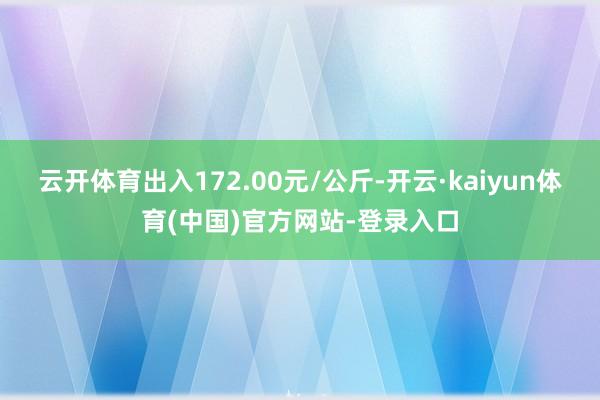 云开体育出入172.00元/公斤-开云·kaiyun体育(中国)官方网站-登录入口